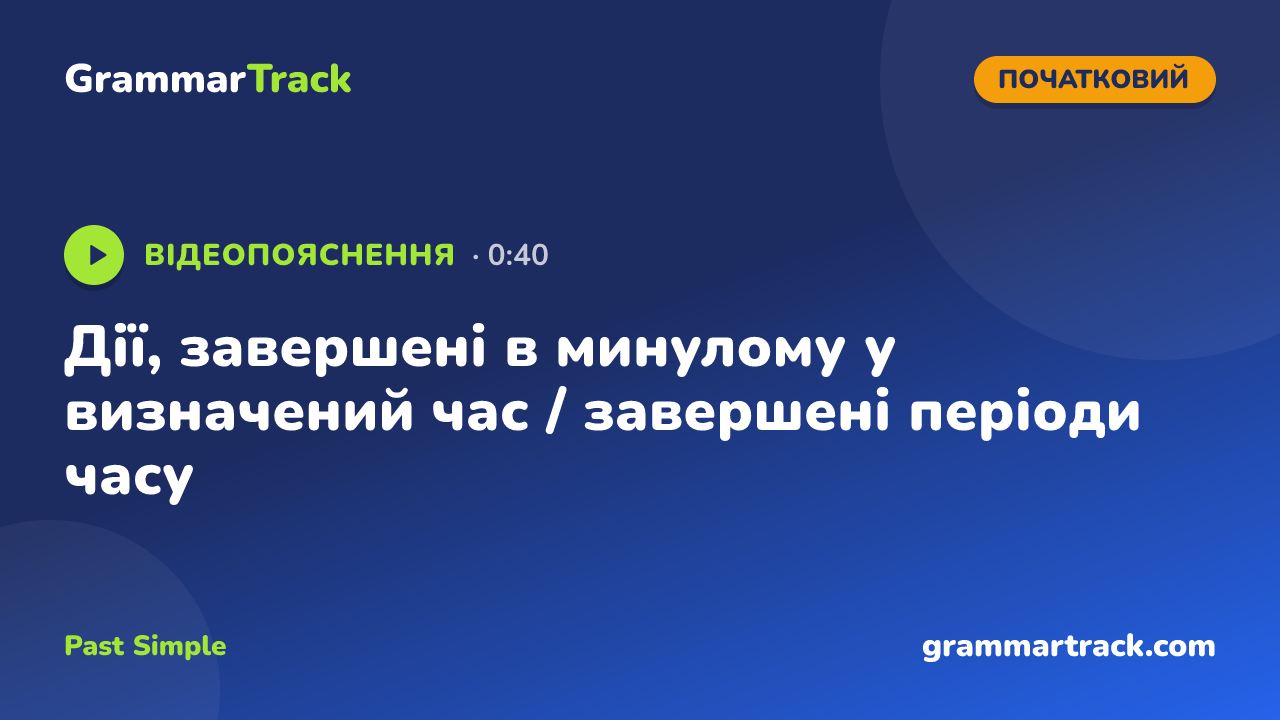 GrammarTrack

ПОЧАТКОВИЙ

ВІДЕОПОЯСНЕННЯ · 0:40

Дії, завершені в минулому у визначений час / завершені періоди часу

Past Simple

grammartrack.com